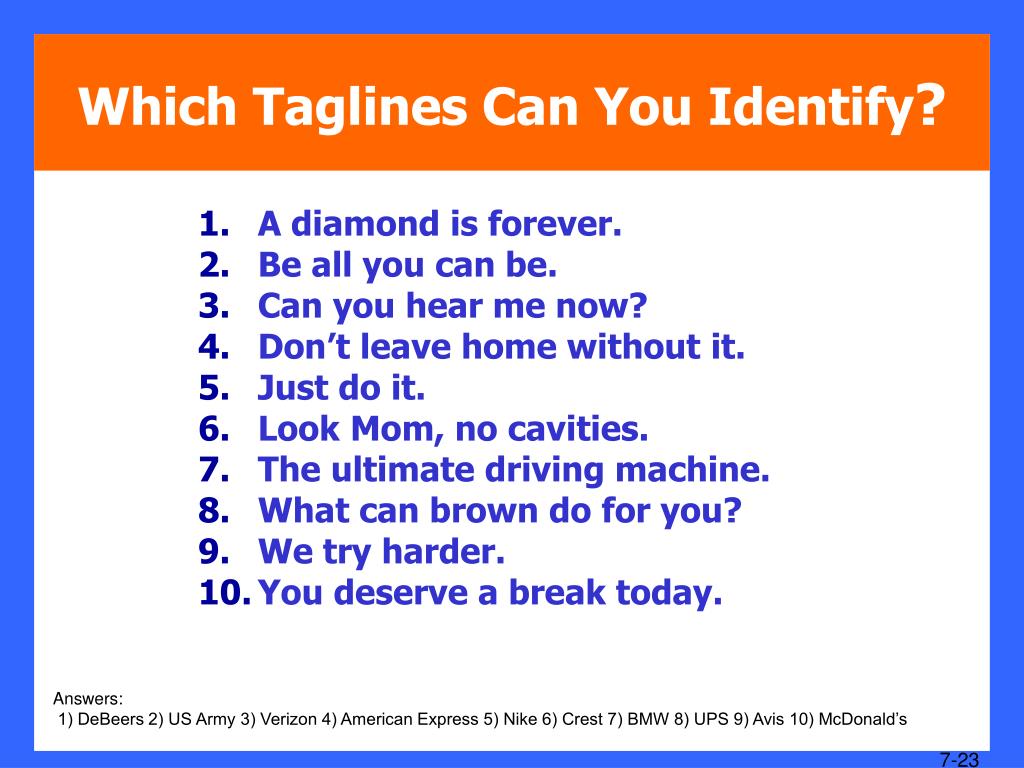 Which Taglines Can You Identify?

1. A diamond is forever.
2. Be all you can be.
3. Can you hear me now?
4. Don’t leave home without it.
5. Just do it.
6. Look Mom, no cavities.
7. The ultimate driving machine.
8. What can brown do for you?
9. We try harder.
10. You deserve a break today.

Answers:
1) DeBeers 2) US Army 3) Verizon 4) American Express 5) Nike 6) Crest 7) BMW 8) UPS 9) Avis 10) McDonald’s

7-23